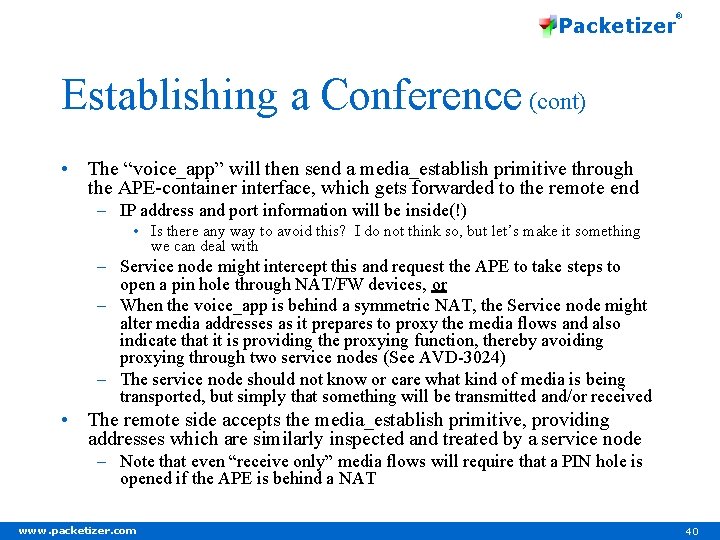 Packetizer®

Establishing a Conference (cont)

• The “voice_app” will then send a media_establish primitive through the APE-container interface, which gets forwarded to the remote end
– IP address and port information will be inside(!)
• Is there any way to avoid this? I do not think so, but let’s make it something we can deal with
– Service node might intercept this and request the APE to take steps to open a pin hole through NAT/FW devices, or
– When the voice_app is behind a symmetric NAT, the Service node might alter media addresses as it prepares to proxy the media flows and also indicate that it is providing the proxying function, thereby avoiding proxying through two service nodes (See AVD-3024)
– The service node should not know or care what kind of media is being transported, but simply that something will be transmitted and/or received
• The remote side accepts the media_establish primitive, providing addresses which are similarly inspected and treated by a service node
– Note that even “receive only” media flows will require that a PIN hole is opened if the APE is behind a NAT

www.packetizer.com

40